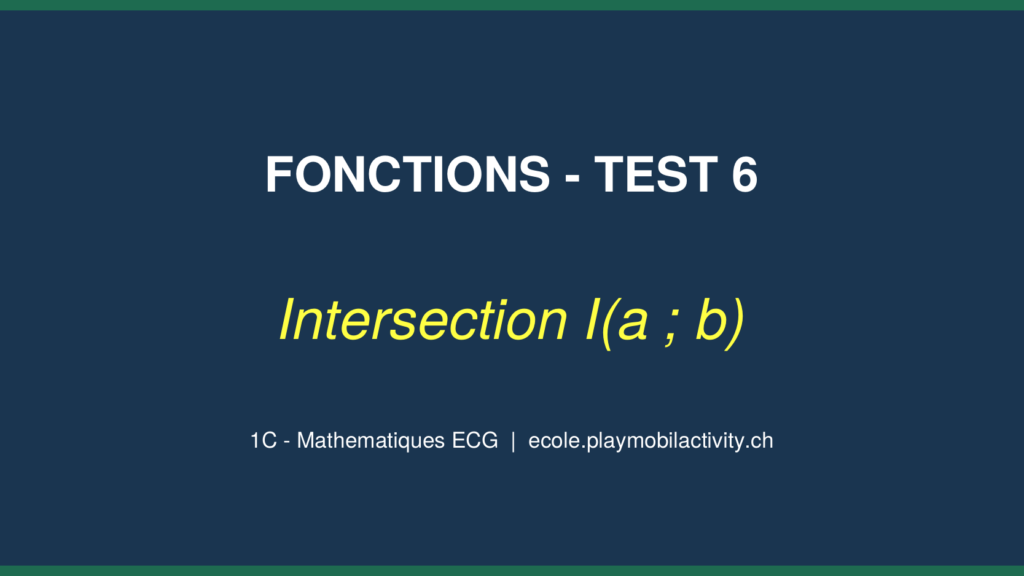 FONCTIONS - TEST 6

Intersection I(a ; b)

1C - Mathematiques ECG | ecole.playmobilactivity.ch